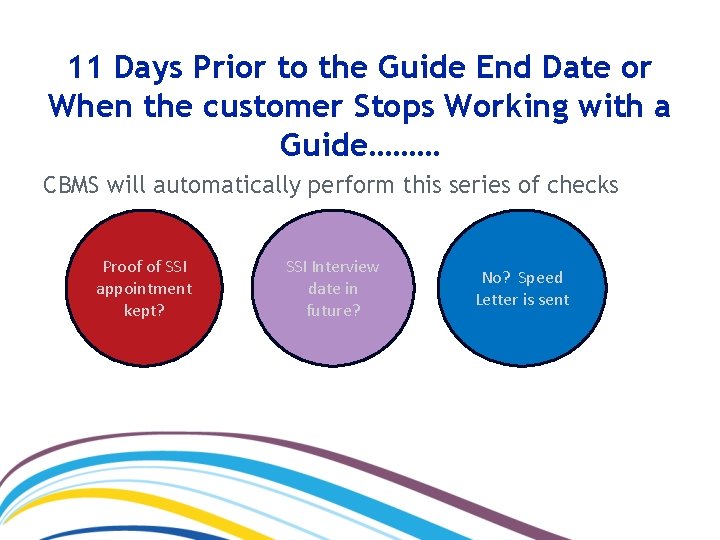 11 Days Prior to the Guide End Date or When the customer Stops Working with a Guide………

CBMS will automatically perform this series of checks

Proof of SSI appointment kept?

SSI Interview date in future?

No? Speed Letter is sent